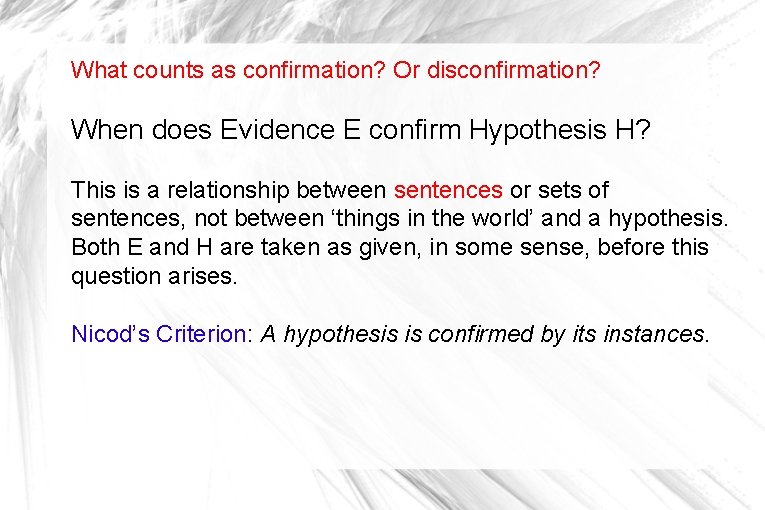 What counts as confirmation? Or disconfirmation?

When does Evidence E confirm Hypothesis H?

This is a relationship between sentences or sets of sentences, not between ‘things in the world’ and a hypothesis. Both E and H are taken as given, in some sense, before this question arises.

Nicod’s Criterion: A hypothesis is confirmed by its instances.